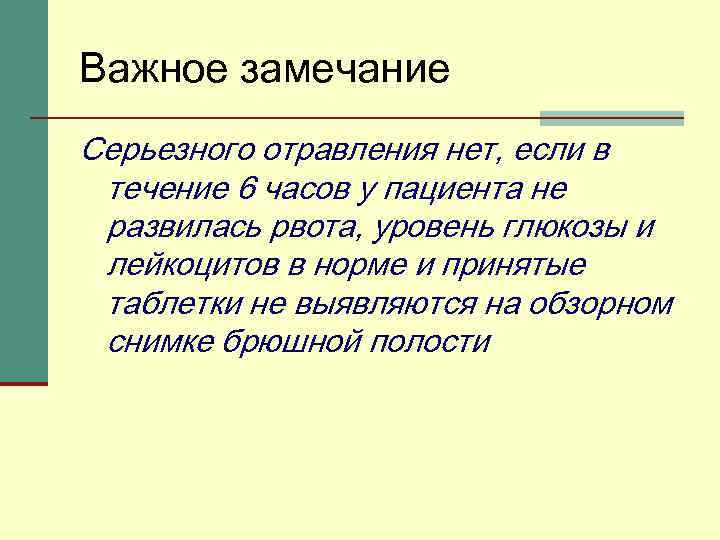 Важное замечание

Серьезного отравления нет, если в течение 6 часов у пациента не развилась рвота, уровень глюкозы и лейкоцитов в норме и принятые таблетки не выявляются на обзорном снимке брюшной полости